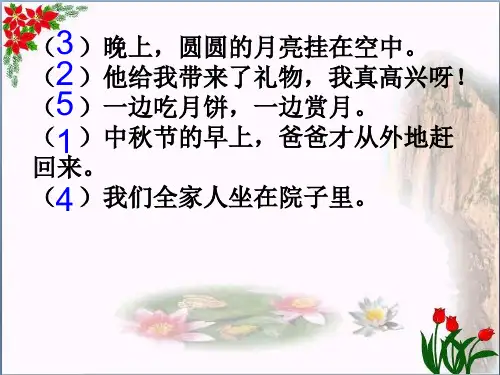 （3）晚上，圆圆的月亮挂在空中。
（2）他给我带来了礼物，我真高兴呀！
（5）一边吃月饼，一边赏月。
（1）中秋节的早上，爸爸才从外地赶回来。
（4）我们全家人坐在院子里。